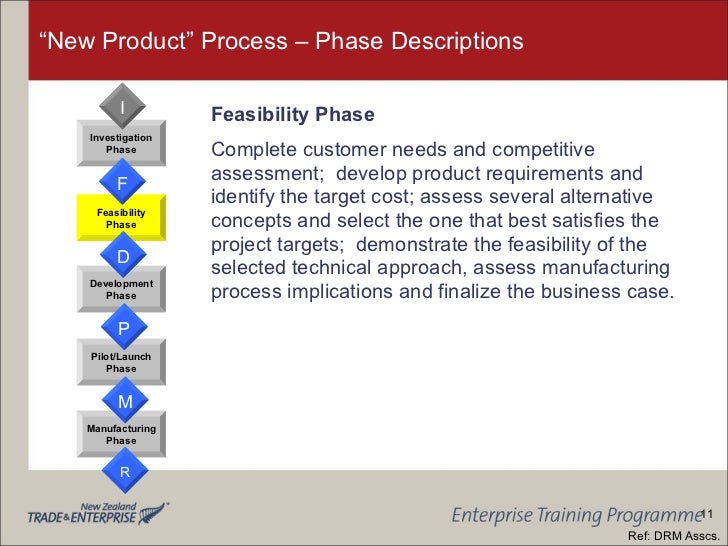 “New Product” Process – Phase Descriptions

I

Investigation Phase

F

Feasibility Phase

D

Development Phase

P

Pilot/Launch Phase

M

Manufacturing Phase

R

Feasibility Phase

Complete customer needs and competitive assessment; develop product requirements and identify the target cost; assess several alternative concepts and select the one that best satisfies the project targets; demonstrate the feasibility of the selected technical approach, assess manufacturing process implications and finalize the business case.

New Zealand TRADE&ENTERPRISE

Enterprise Training Programme

11

Ref: DRM Asscs.